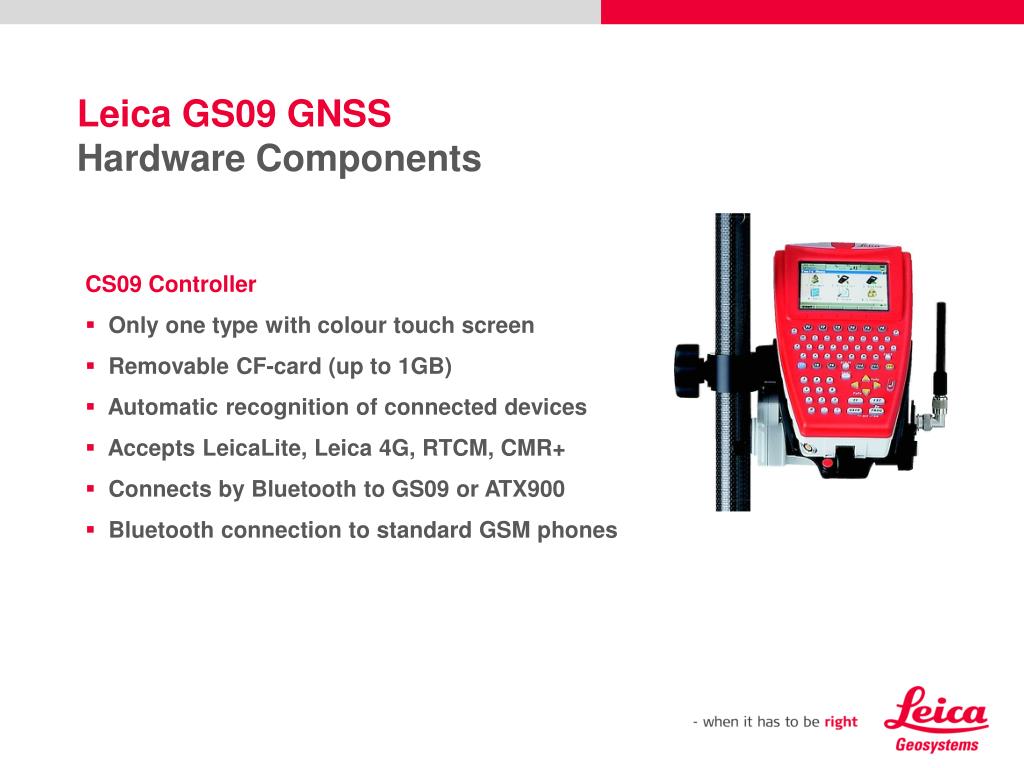 Leica GS09 GNSS
Hardware Components

CS09 Controller

▪ Only one type with colour touch screen
▪ Removable CF-card (up to 1GB)
▪ Automatic recognition of connected devices
▪ Accepts LeicaLite, Leica 4G, RTCM, CMR+
▪ Connects by Bluetooth to GS09 or ATX900
▪ Bluetooth connection to standard GSM phones

- when it has to be right

Leica
Geosystems